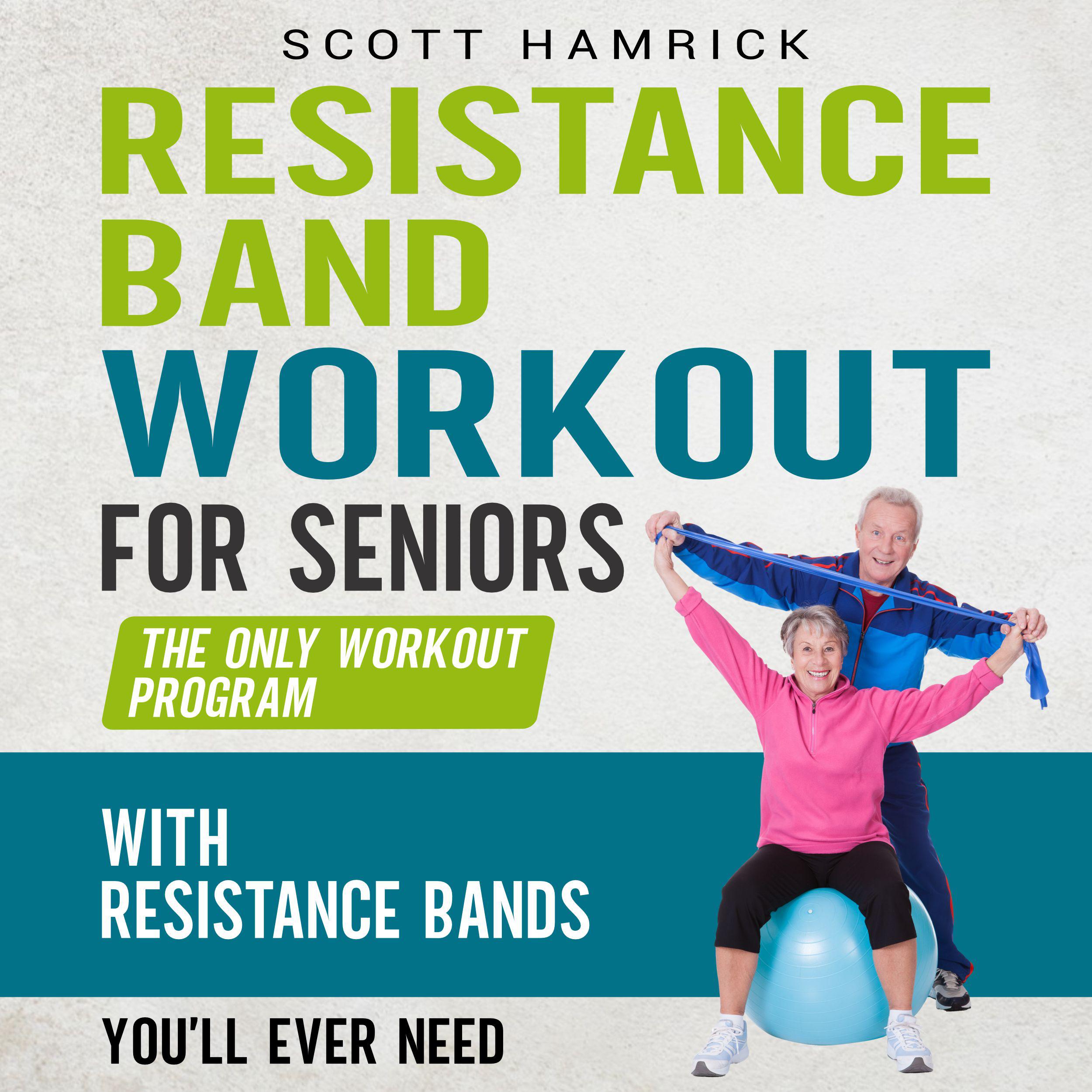 SCOTT HAMRICK

RESISTANCE BAND WORKOUT FOR SENIORS

THE ONLY WORKOUT PROGRAM

WITH RESISTANCE BANDS

YOU'LL EVER NEED